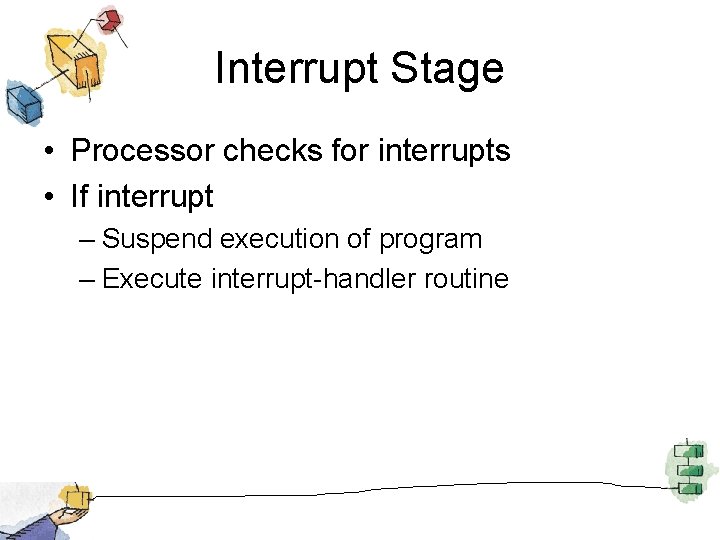 Interrupt Stage

• Processor checks for interrupts
• If interrupt
– Suspend execution of program
– Execute interrupt-handler routine